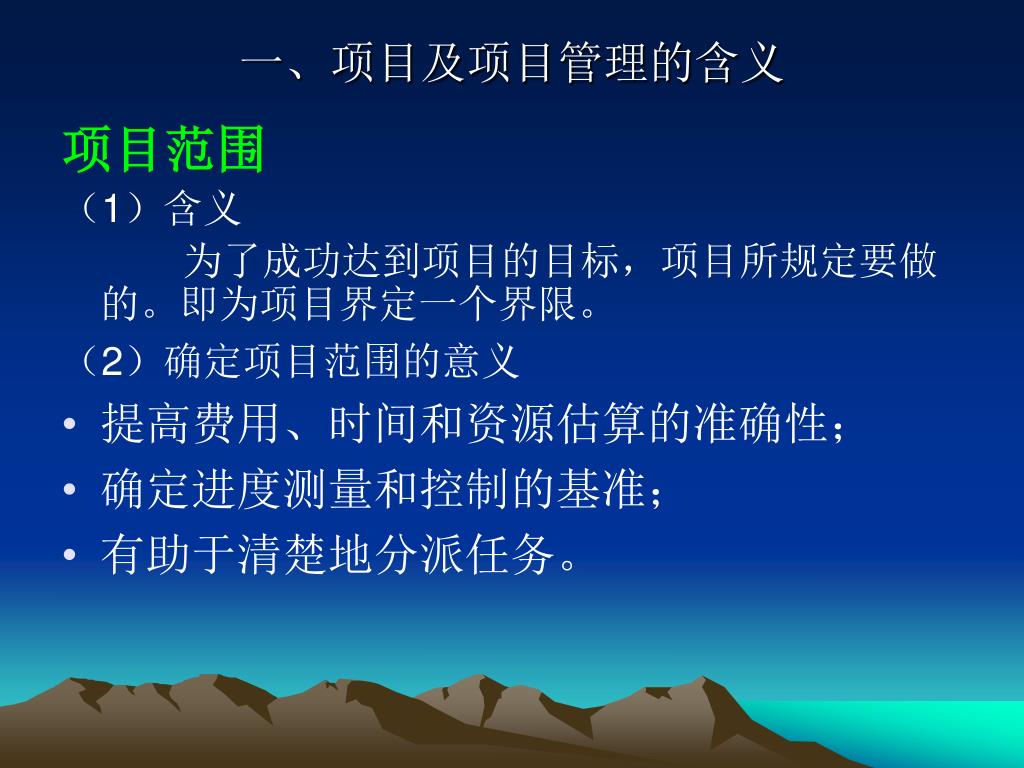 一、项目及项目管理的含义

项目范围

（1）含义

为了成功达到项目的目标，项目所规定要做的。即为项目界定一个界限。

（2）确定项目范围的意义

• 提高费用、时间和资源估算的准确性；
• 确定进度测量和控制的基准；
• 有助于清楚地分派任务。